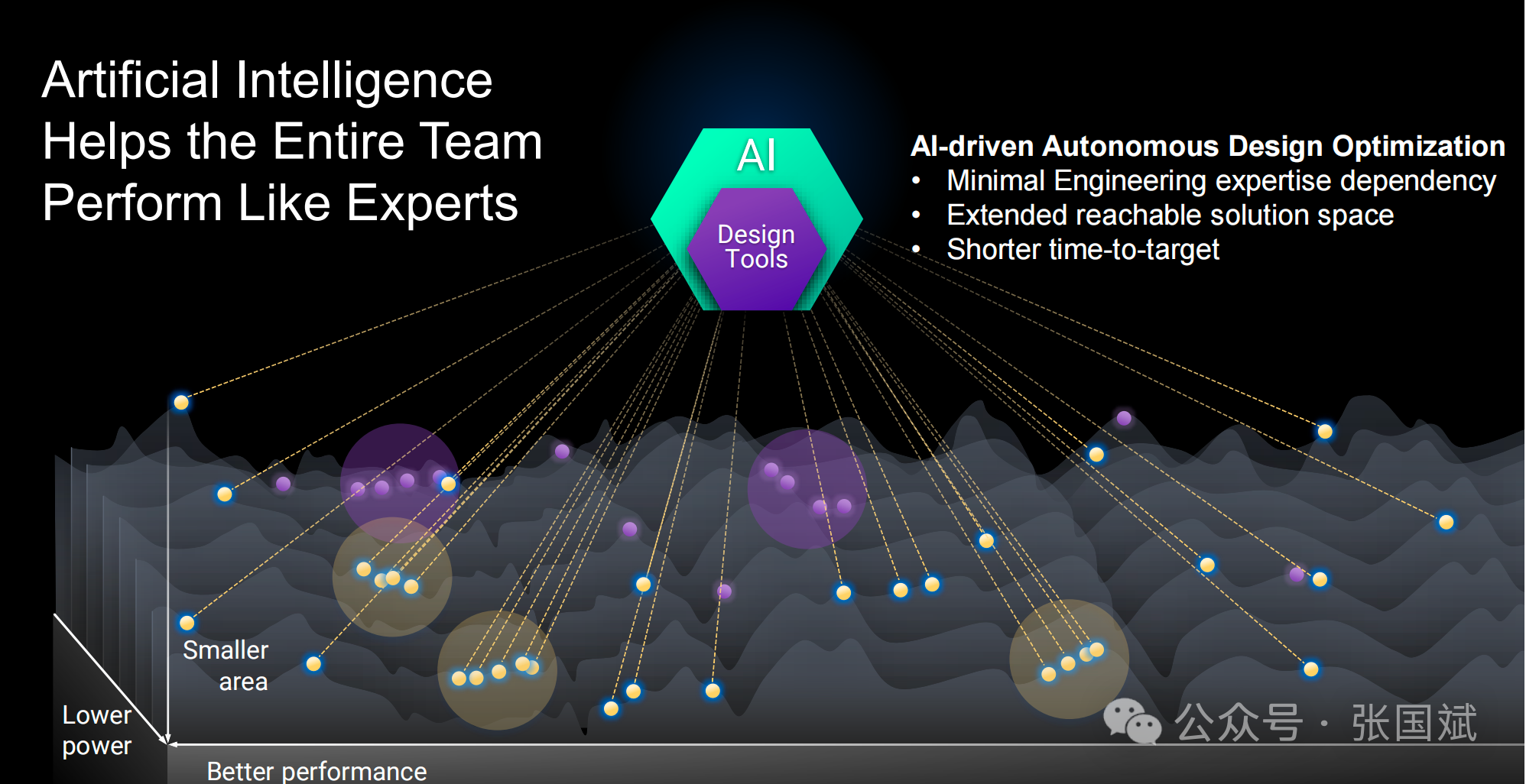 Artificial Intelligence Helps the Entire Team Perform Like Experts

AI

Design Tools

AI-driven Autonomous Design Optimization
• Minimal Engineering expertise dependency
• Extended reachable solution space
• Shorter time-to-target

Smaller area

Lower power

Better performance

公众号 · 张国斌